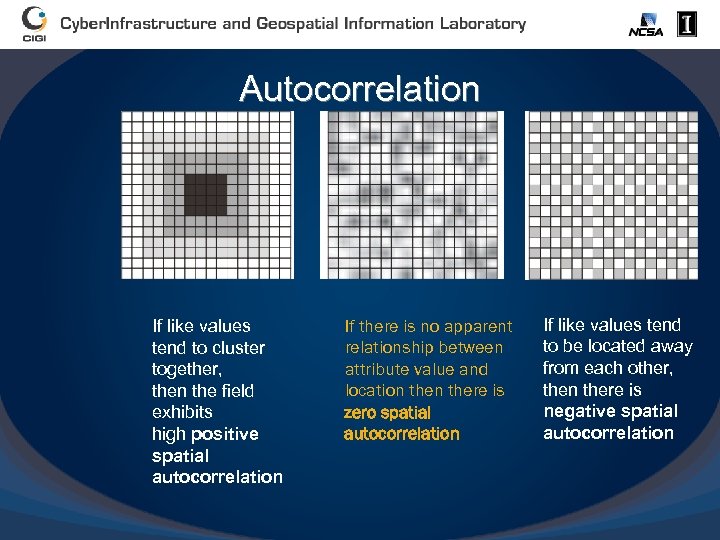 CIGI CyberInfrastructure and Geospatial Information Laboratory NCSA I

Autocorrelation

If like values tend to cluster together, then the field exhibits high positive spatial autocorrelation

If there is no apparent relationship between attribute value and location then there is zero spatial autocorrelation

If like values tend to be located away from each other, then there is negative spatial autocorrelation